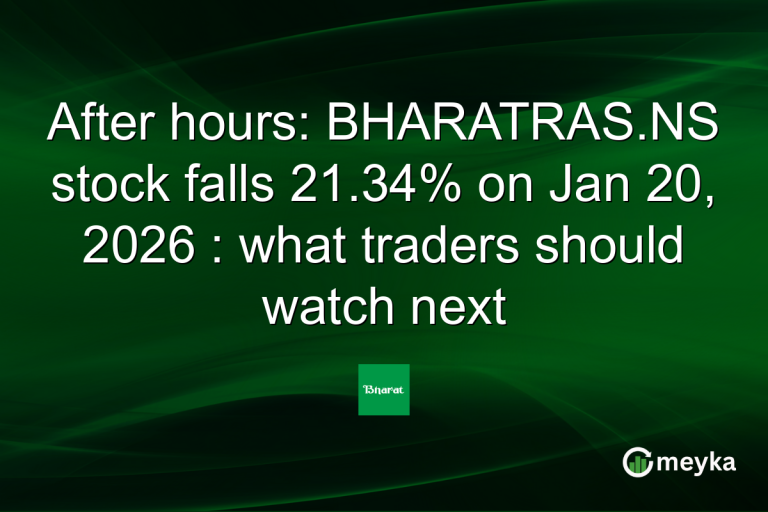 After hours: BHARATRAS.NS stock falls 21.34% on Jan 20, 2026 : what traders should watch next

Bharat

meyka